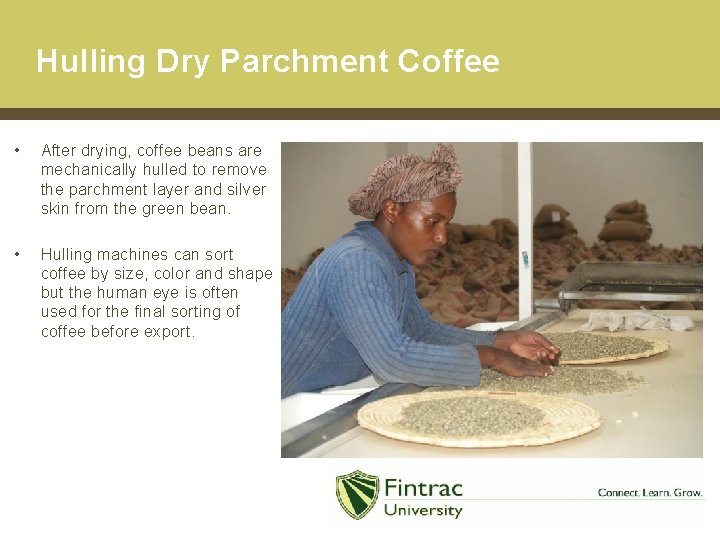 Hulling Dry Parchment Coffee

• After drying, coffee beans are mechanically hulled to remove the parchment layer and silver skin from the green bean.

• Hulling machines can sort coffee by size, color and shape but the human eye is often used for the final sorting of coffee before export.

Fintrac University

Connect. Learn. Grow.